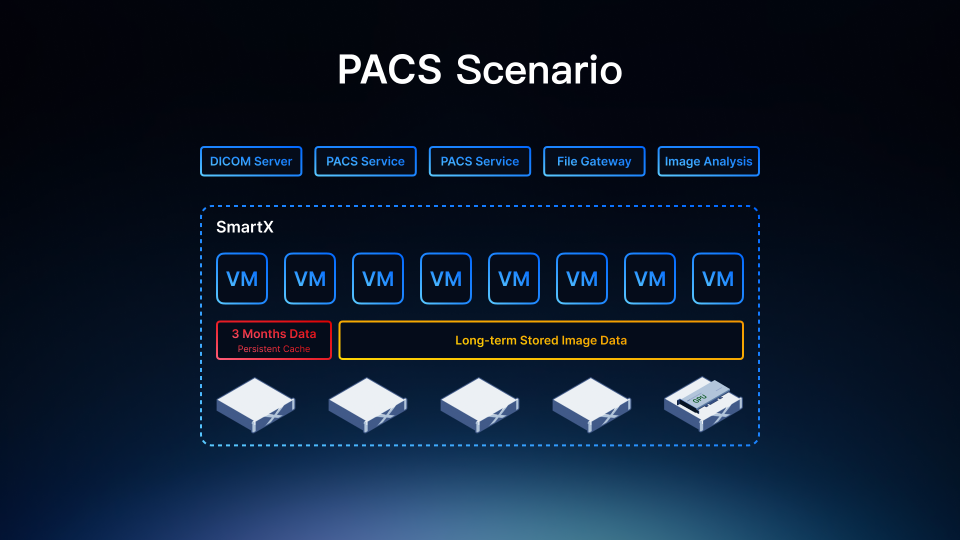 PACS Scenario

DICOM Server PACS Service PACS Service File Gateway Image Analysis

SmartX

VM VM VM VM VM VM VM VM

3 Months Data
Persistent Cache

Long-term Stored Image Data

GPU